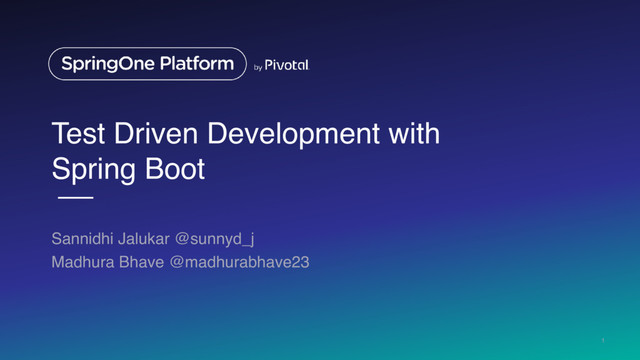 SpringOne Platform by Pivotal

Test Driven Development with Spring Boot

Sannidhi Jalukar @sunnyd_j
Madhura Bhave @madhurabhave23

1